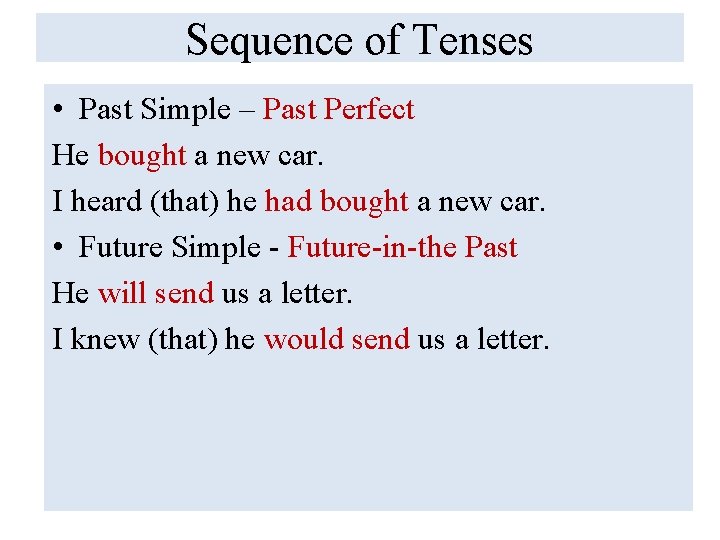 Sequence of Tenses

• Past Simple – Past Perfect

He bought a new car.

I heard (that) he had bought a new car.

• Future Simple - Future-in-the Past

He will send us a letter.

I knew (that) he would send us a letter.